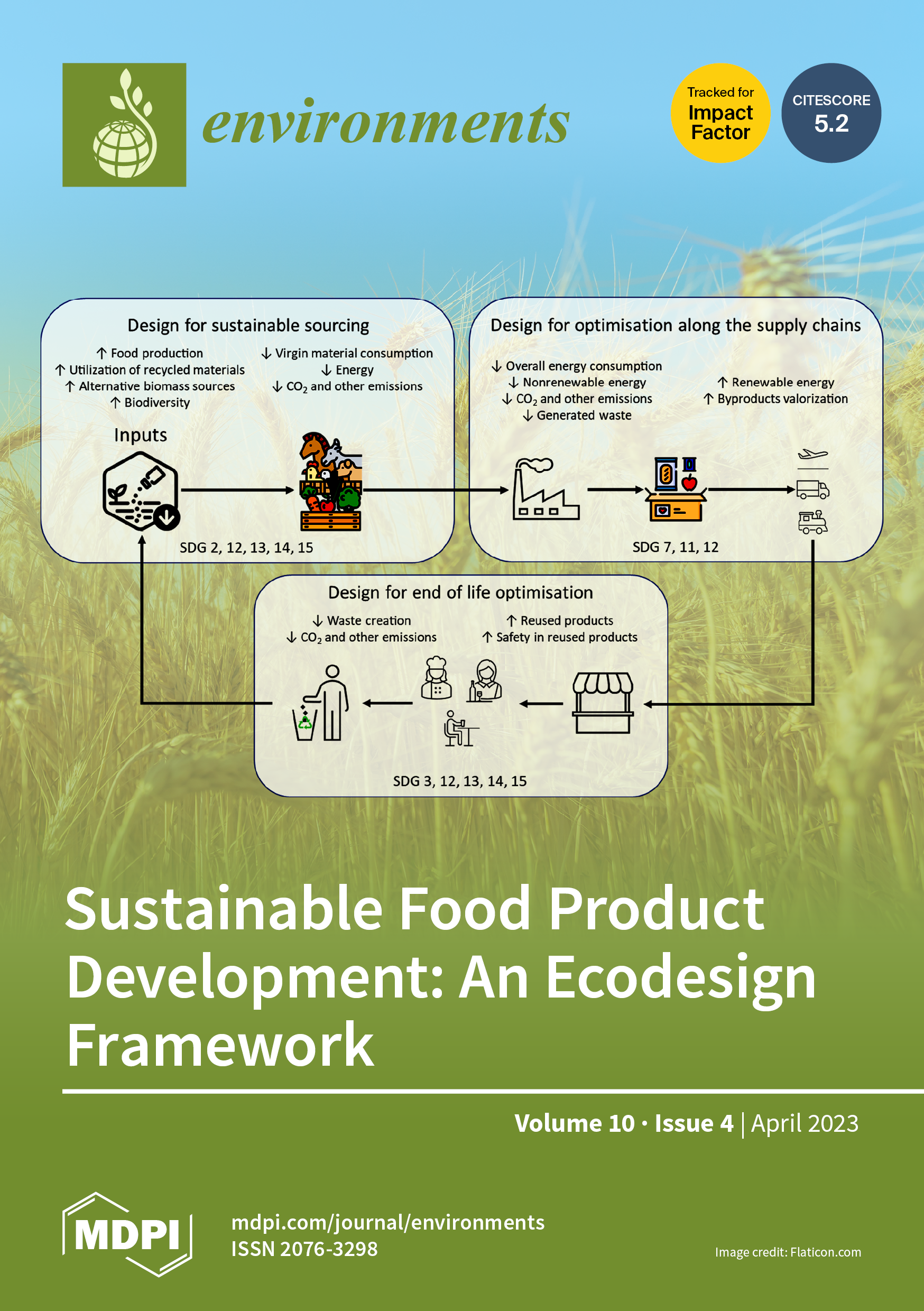 environments

Tracked for Impact Factor

CITESCORE 5.2

Design for sustainable sourcing

↑ Food production
↑ Utilization of recycled materials
↑ Alternative biomass sources
↑ Biodiversity

↓ Virgin material consumption
↓ Energy
↓ $CO_2$ and other emissions

Inputs

SDG 2, 12, 13, 14, 15

Design for optimisation along the supply chains

↓ Overall energy consumption
↓ Nonrenewable energy
↓ $CO_2$ and other emissions
↓ Generated waste

↑ Renewable energy
↑ Byproducts valorization

SDG 7, 11, 12

Design for end of life optimisation

↓ Waste creation
↓ $CO_2$ and other emissions

↑ Reused products
↑ Safety in reused products

SDG 3, 12, 13, 14, 15

Sustainable Food Product Development: An Ecodesign Framework

Volume 10 · Issue 4 | April 2023

MDPI

mdpi.com/journal/environments
ISSN 2076-3298

Image credit: Flaticon.com